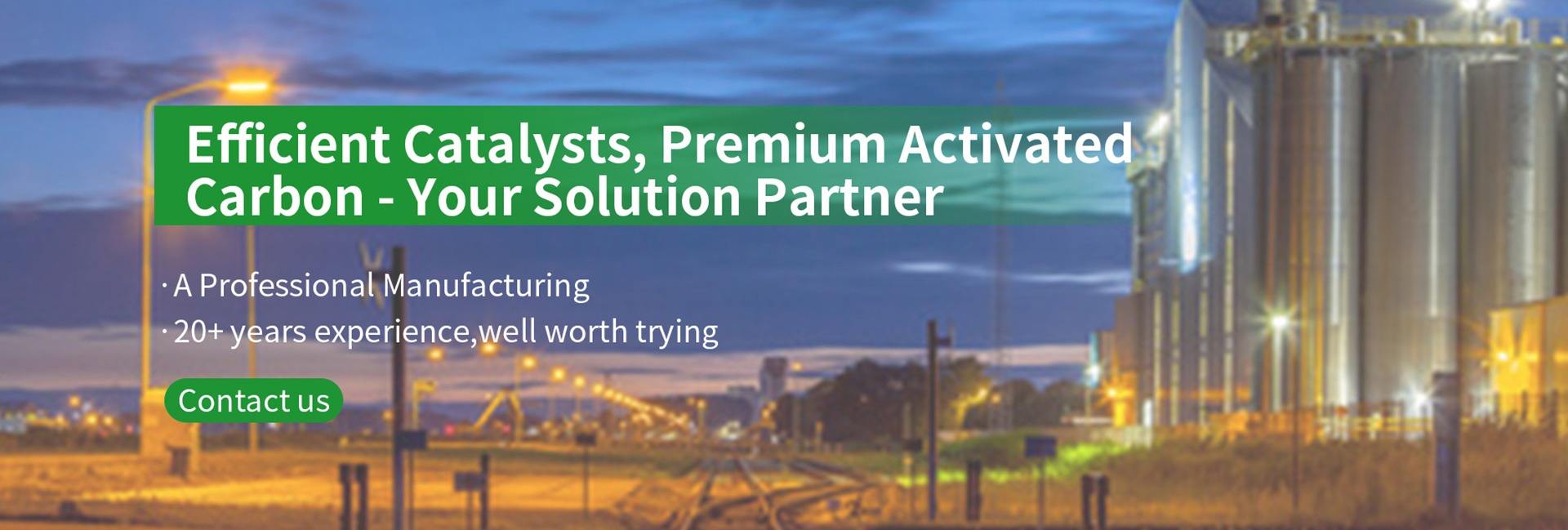 Efficient Catalysts, Premium Activated Carbon - Your Solution Partner

· A Professional Manufacturing
· 20+ years experience,well worth trying

Contact us